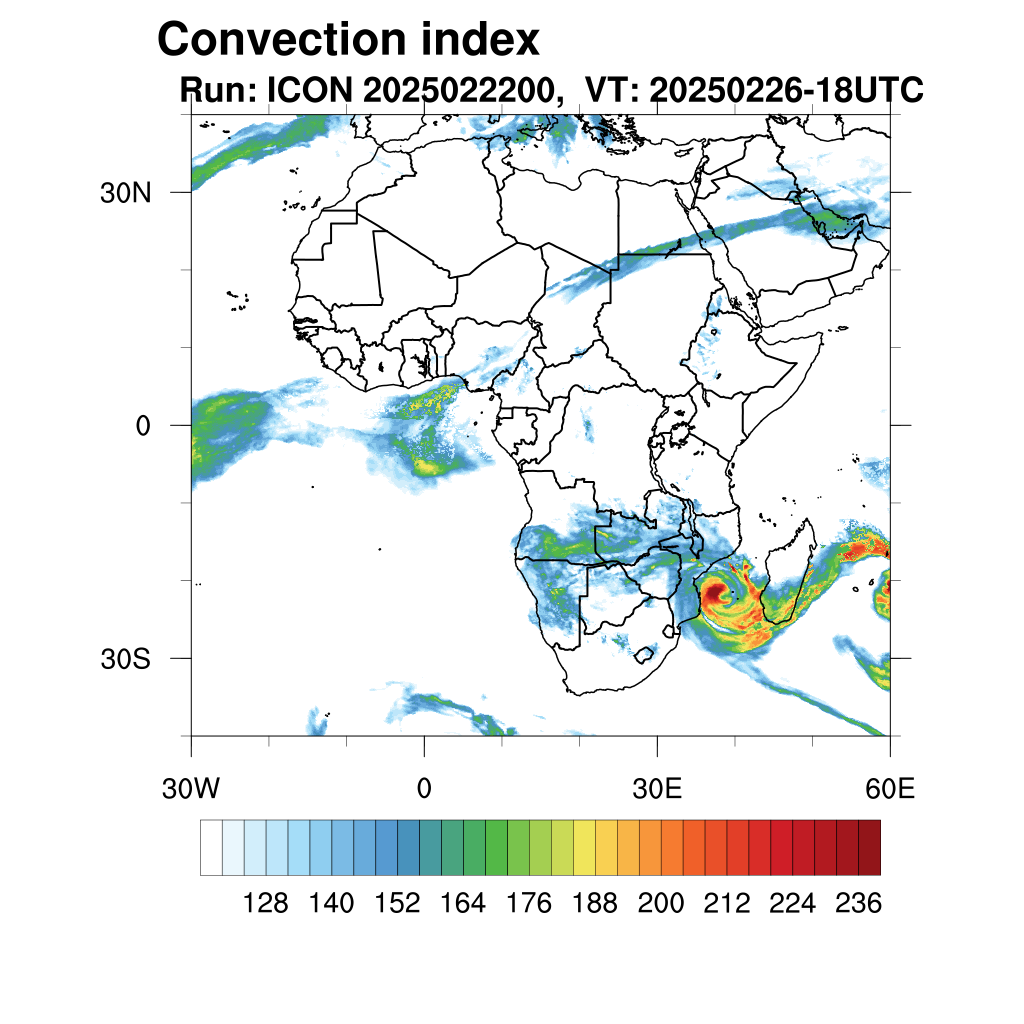 Convection index

Run: ICON 2025022200, VT: 20250226-18UTC

30N

0

30S

30W

0

30E

60E

128 140 152 164 176 188 200 212 224 236